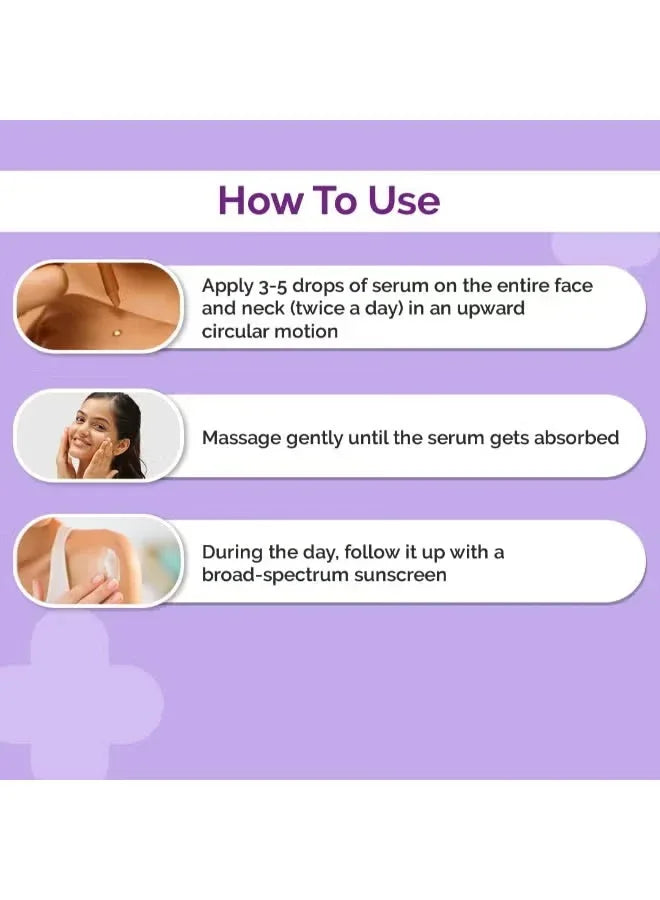 How To Use

Apply 3-5 drops of serum on the entire face and neck (twice a day) in an upward circular motion

Massage gently until the serum gets absorbed

During the day, follow it up with a broad-spectrum sunscreen